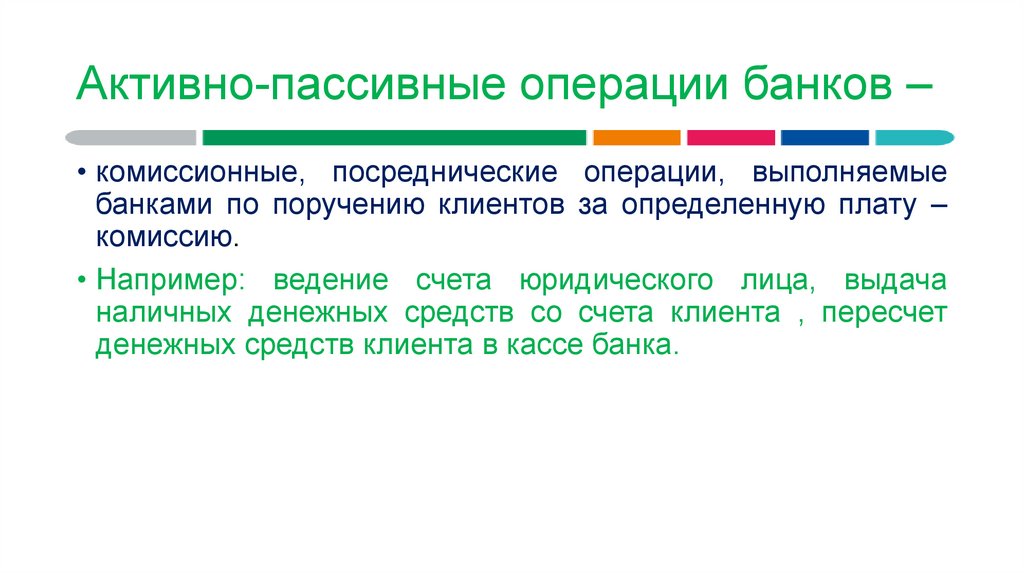 Активно-пассивные операции банков –

• комиссионные, посреднические операции, выполняемые банками по поручению клиентов за определенную плату – комиссию.

• Например: ведение счета юридического лица, выдача наличных денежных средств со счета клиента , пересчет денежных средств клиента в кассе банка.